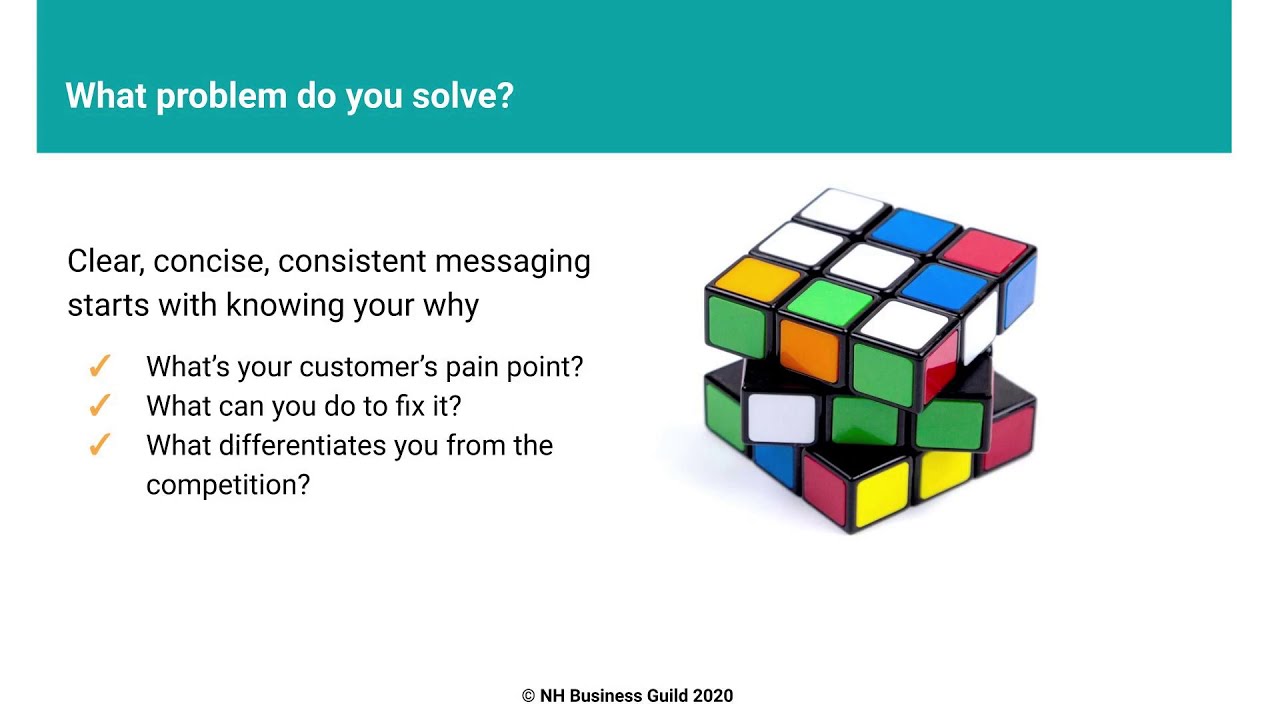 What problem do you solve?

Clear, concise, consistent messaging starts with knowing your why

✓ What's your customer's pain point?
✓ What can you do to fix it?
✓ What differentiates you from the competition?

© NH Business Guild 2020